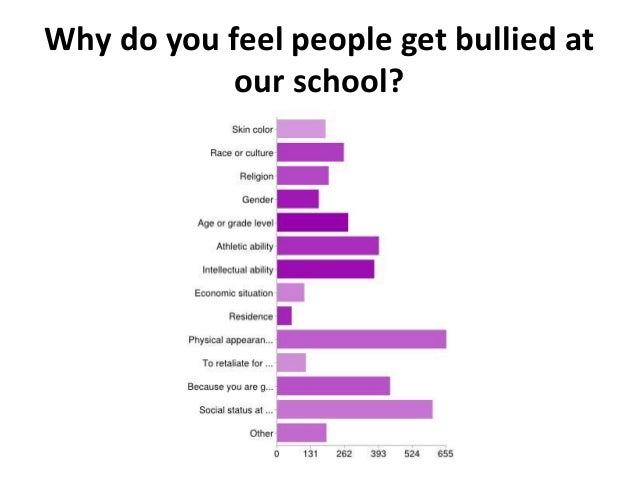 Why do you feel people get bullied at our school?

Skin color
Race or culture
Religion
Gender
Age or grade level
Athletic ability
Intellectual ability
Economic situation
Residence
Physical appearan...
To retaliate for ...
Because you are g...
Social status at ...
Other

0 131 262 393 524 655